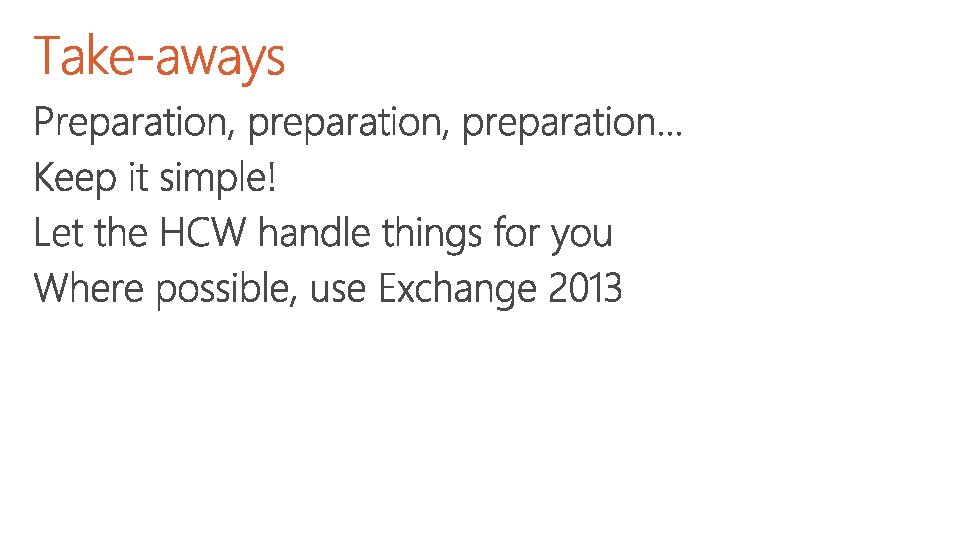 Take-aways

Preparation, preparation, preparation…

Keep it simple!

Let the HCW handle things for you

Where possible, use Exchange 2013